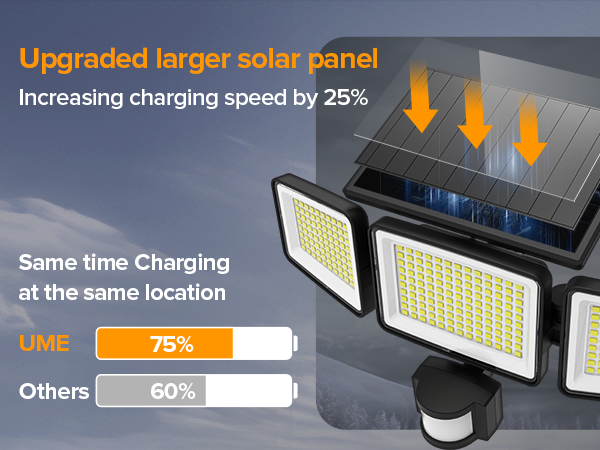 Upgraded larger solar panel
Increasing charging speed by 25%

Same time Charging at the same location

UME 75%

Others 60%